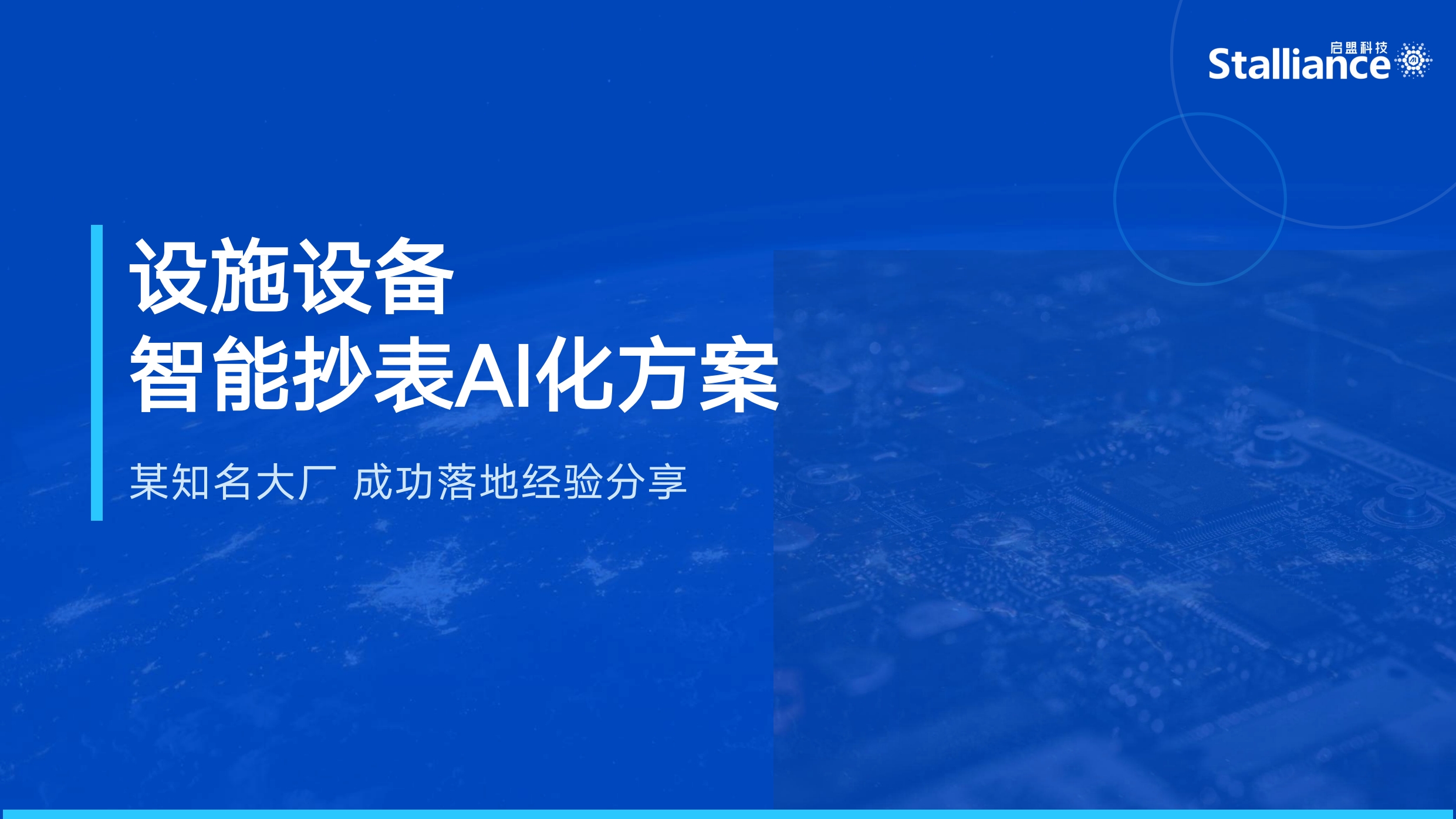 启盟科技
Stalliance

设施设备
智能抄表AI化方案

某知名大厂 成功落地经验分享